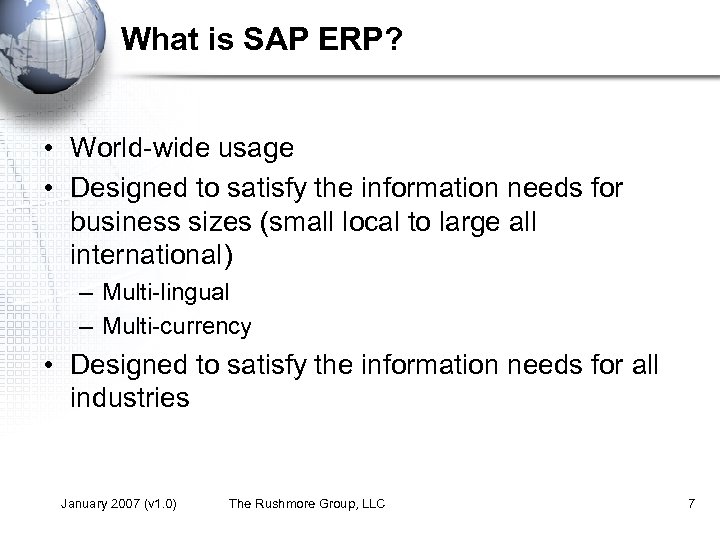 What is SAP ERP?

• World-wide usage
• Designed to satisfy the information needs for business sizes (small local to large all international)
– Multi-lingual
– Multi-currency
• Designed to satisfy the information needs for all industries

January 2007 (v1.0) The Rushmore Group, LLC 7